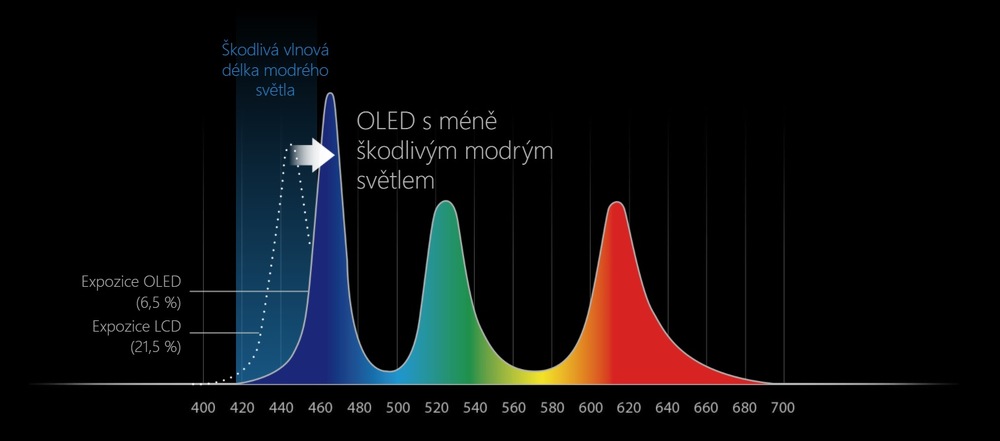 Škodlivá vlnová délka modrého světla

OLED s méně škodlivým modrým světlem

Expozice OLED (6,5 %)

Expozice LCD (21,5 %)

400 420 440 460 480 500 520 540 560 580 600 620 640 660 680 700